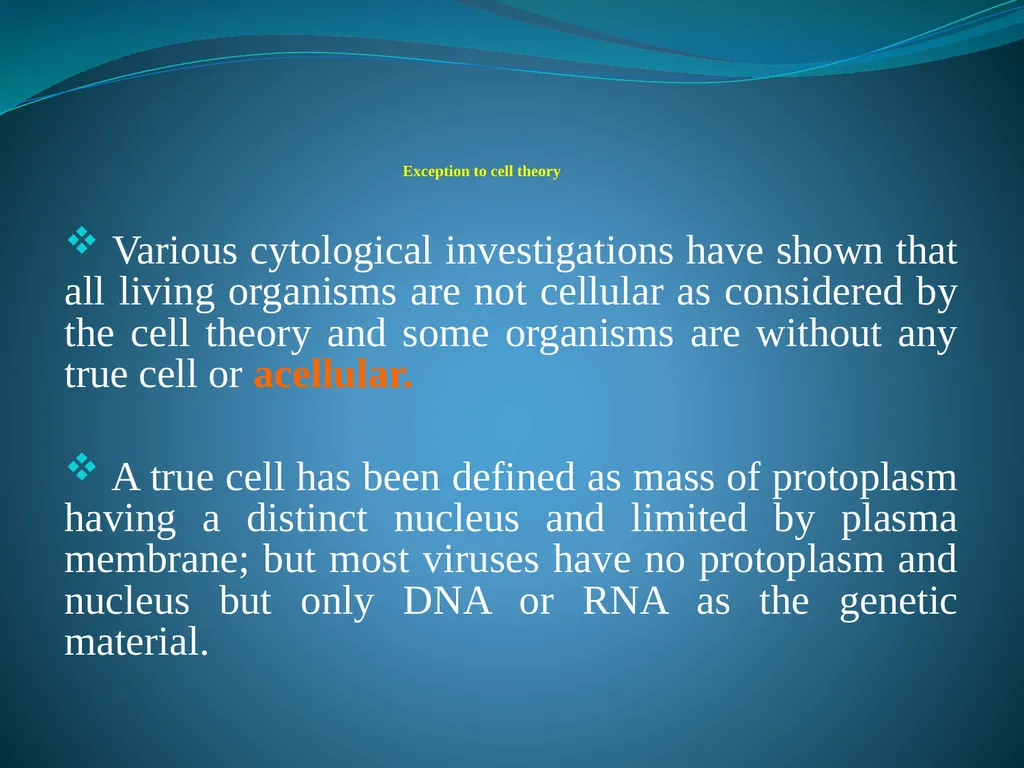 Exception to cell theory

❖ Various cytological investigations have shown that all living organisms are not cellular as considered by the cell theory and some organisms are without any true cell or acellular.

❖ A true cell has been defined as mass of protoplasm having a distinct nucleus and limited by plasma membrane; but most viruses have no protoplasm and nucleus but only DNA or RNA as the genetic material.